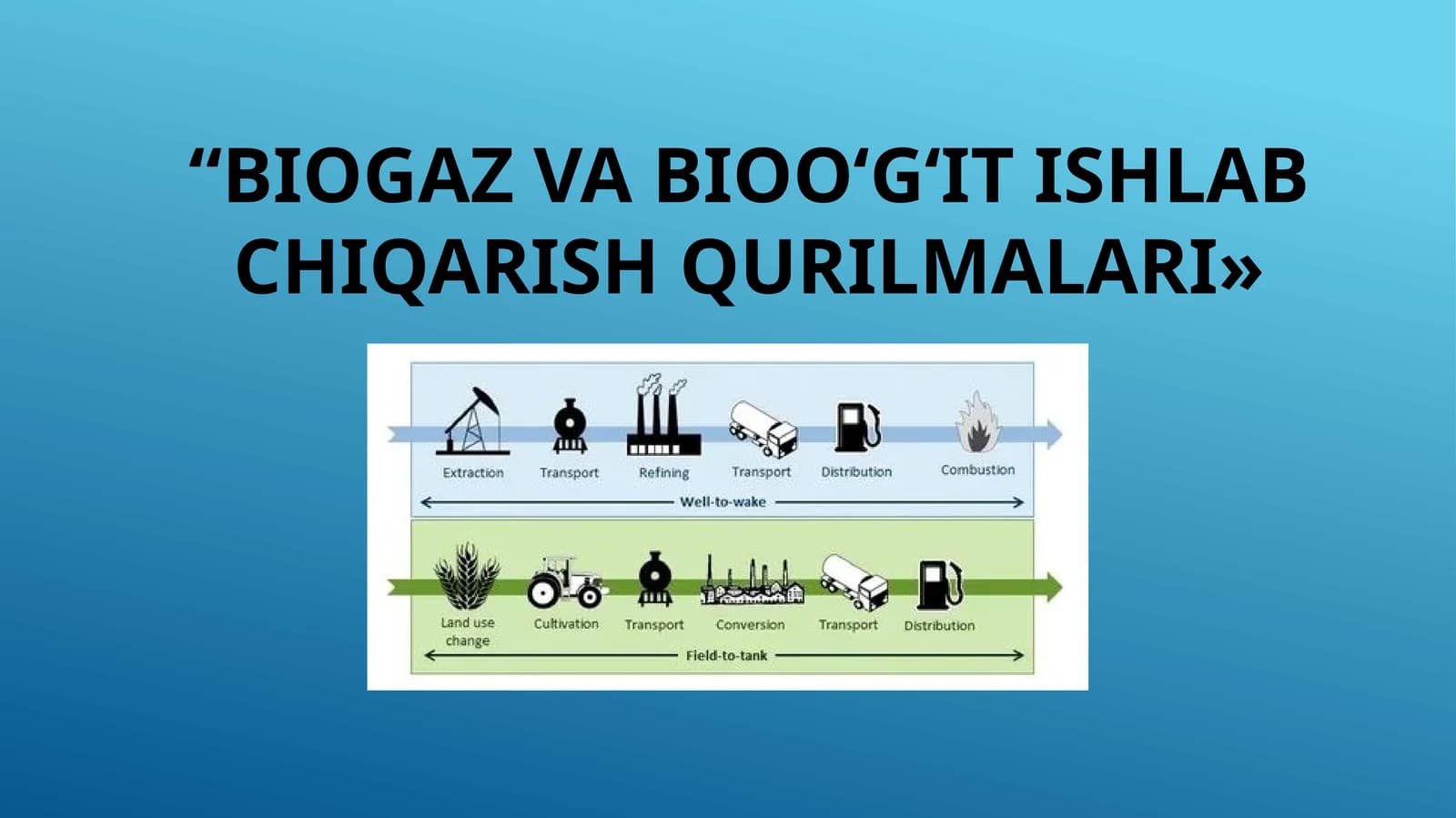 “BIOGAZ VA BIOO‘G‘IT ISHLAB CHIQARISH QURILMALARI»

Extraction
Transport
Refining
Transport
Distribution
Combustion
Well-to-wake

Land use change
Cultivation
Transport
Conversion
Transport
Distribution
Field-to-tank